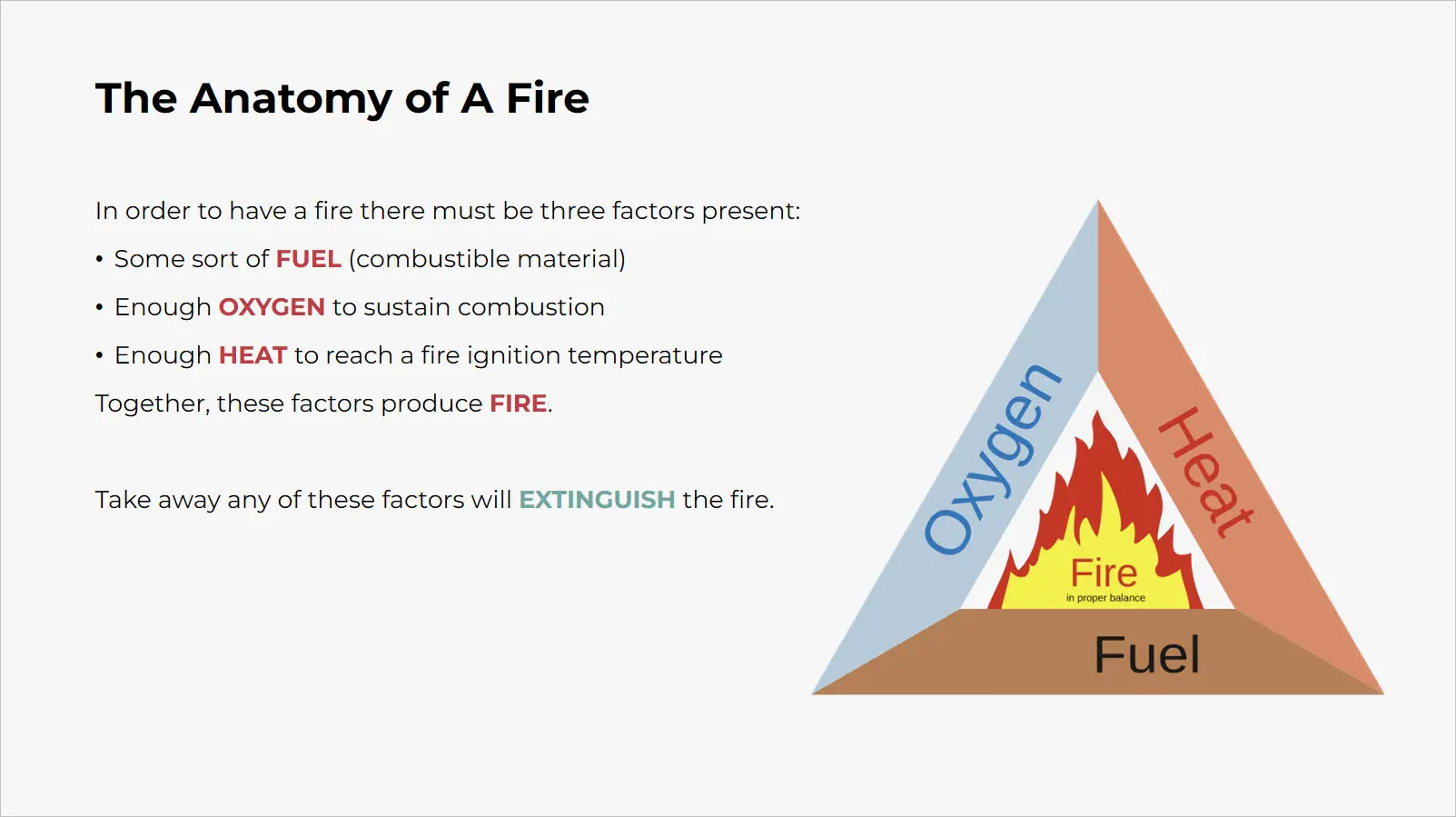 The Anatomy of A Fire

In order to have a fire there must be three factors present:

• Some sort of FUEL (combustible material)

• Enough OXYGEN to sustain combustion

• Enough HEAT to reach a fire ignition temperature

Together, these factors produce FIRE.

Take away any of these factors will EXTINGUISH the fire.

Oxygen

Heat

Fire

in proper balance

Fuel